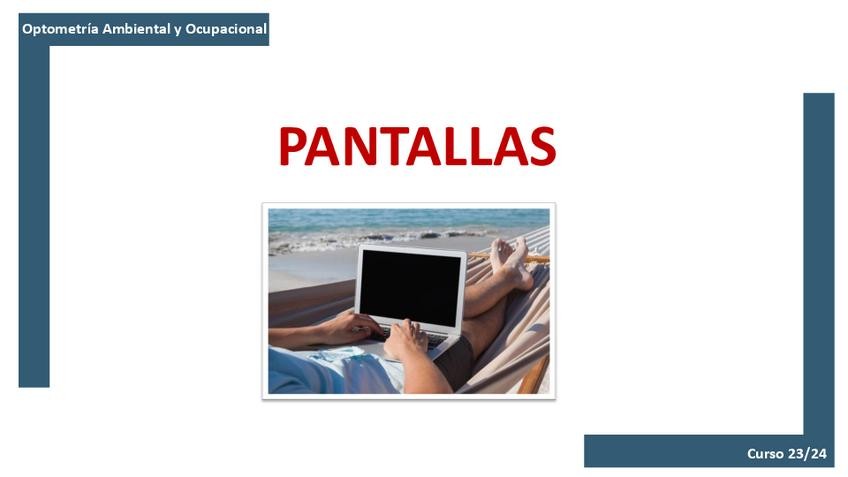 Optometría Ambiental y Ocupacional

PANTALLAS

Curso 23/24